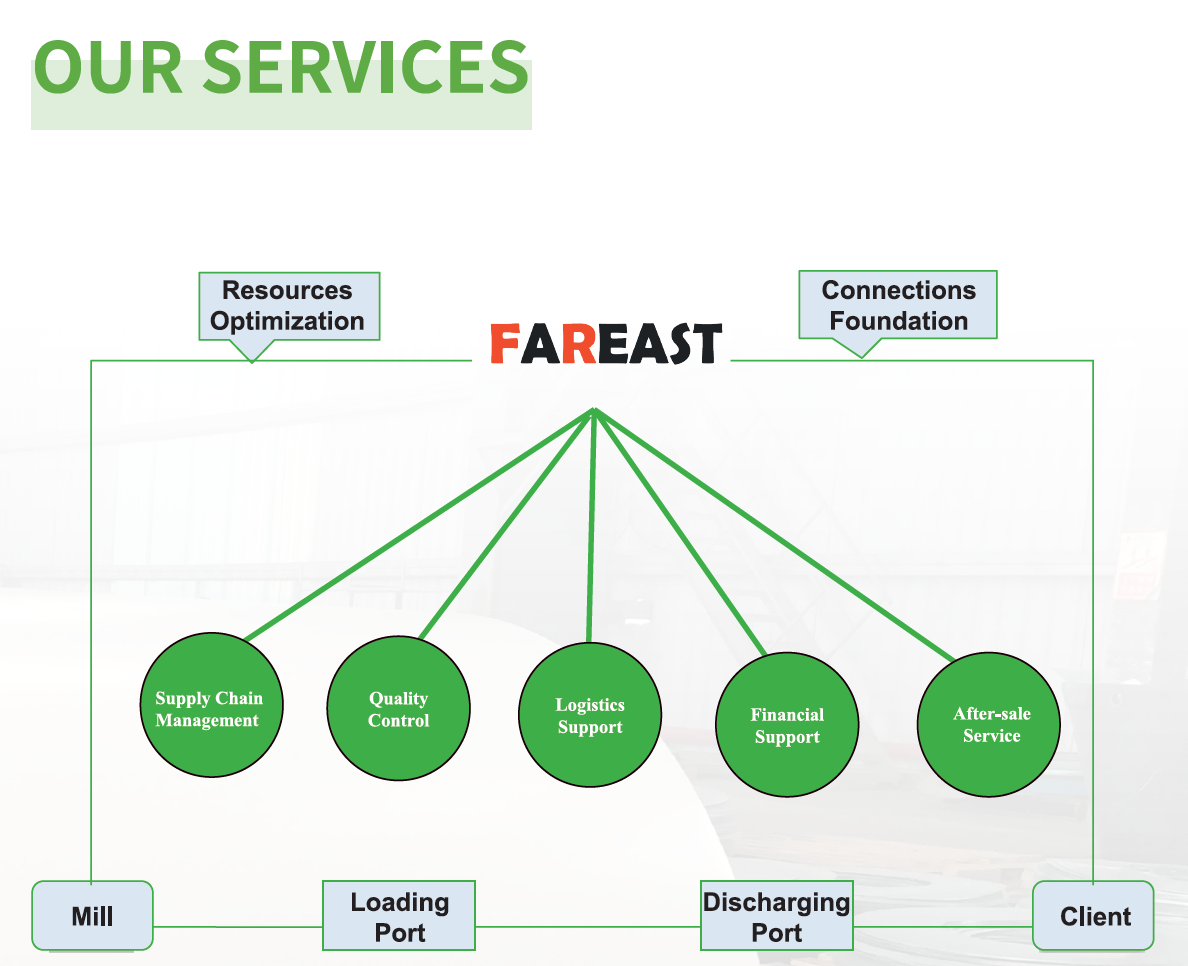 OUR SERVICES

Resources Optimization

FAREAST

Connections Foundation

Supply Chain Management

Quality Control

Logistics Support

Financial Support

After-sale Service

Mill

Loading Port

Discharging Port

Client